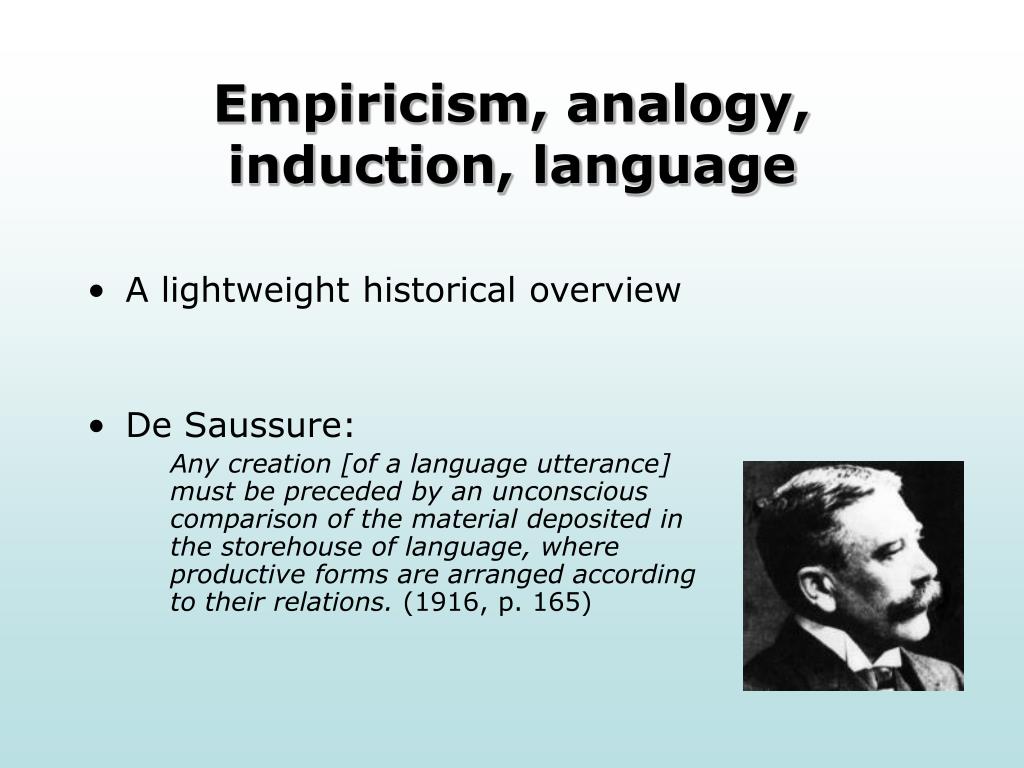 Empiricism, analogy, induction, language

• A lightweight historical overview

• De Saussure:

Any creation [of a language utterance] must be preceded by an unconscious comparison of the material deposited in the storehouse of language, where productive forms are arranged according to their relations. (1916, p. 165)